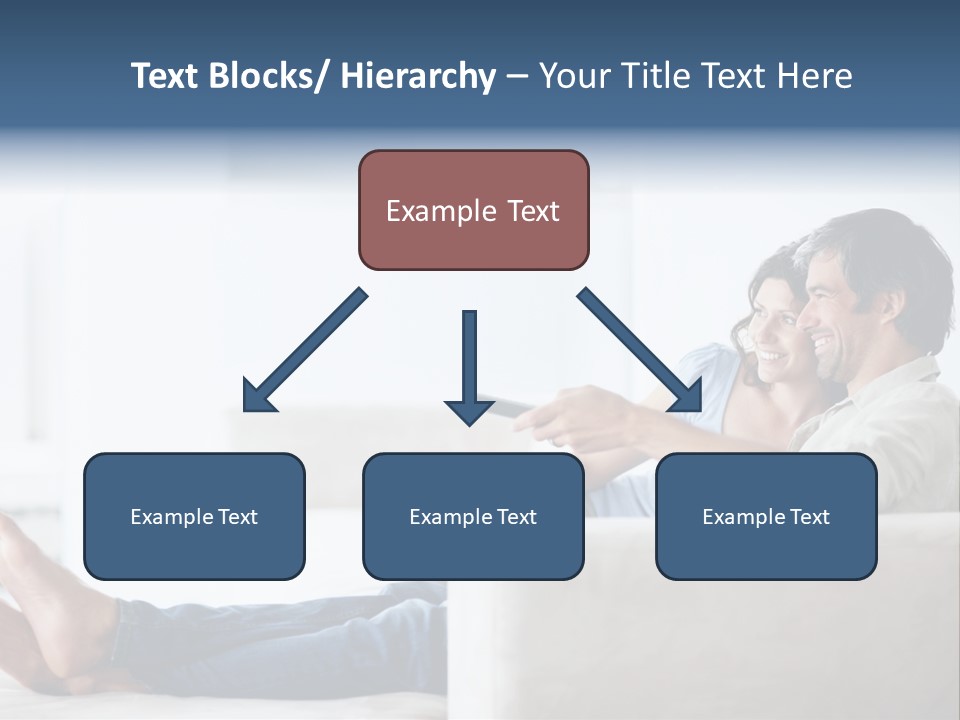 Text Blocks/ Hierarchy – Your Title Text Here

Example Text

Example Text

Example Text

Example Text